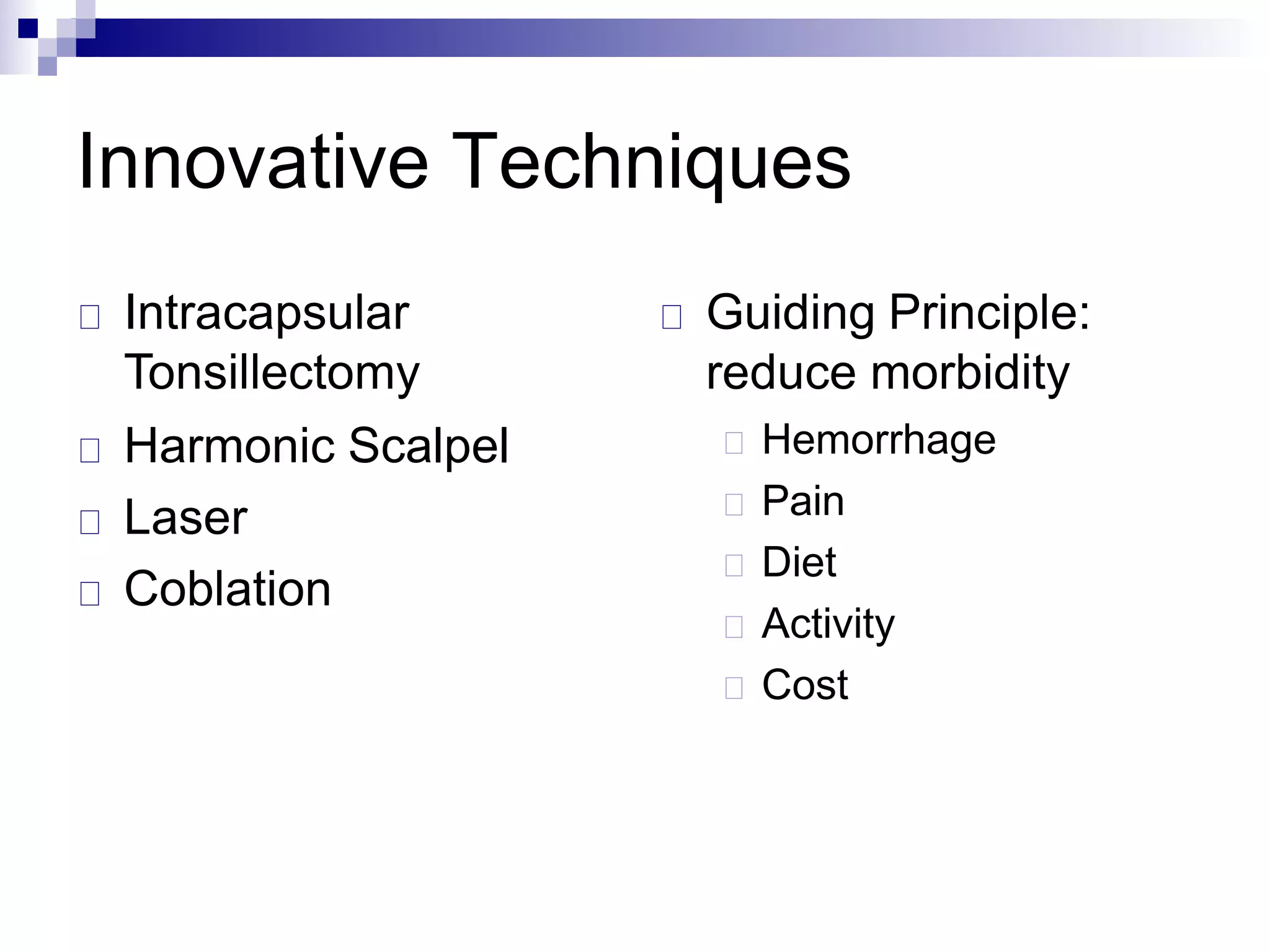 Innovative Techniques

Intracapsular Tonsillectomy

Harmonic Scalpel

Laser

Coblation

Guiding Principle: reduce morbidity

Hemorrhage

Pain

Diet

Activity

Cost